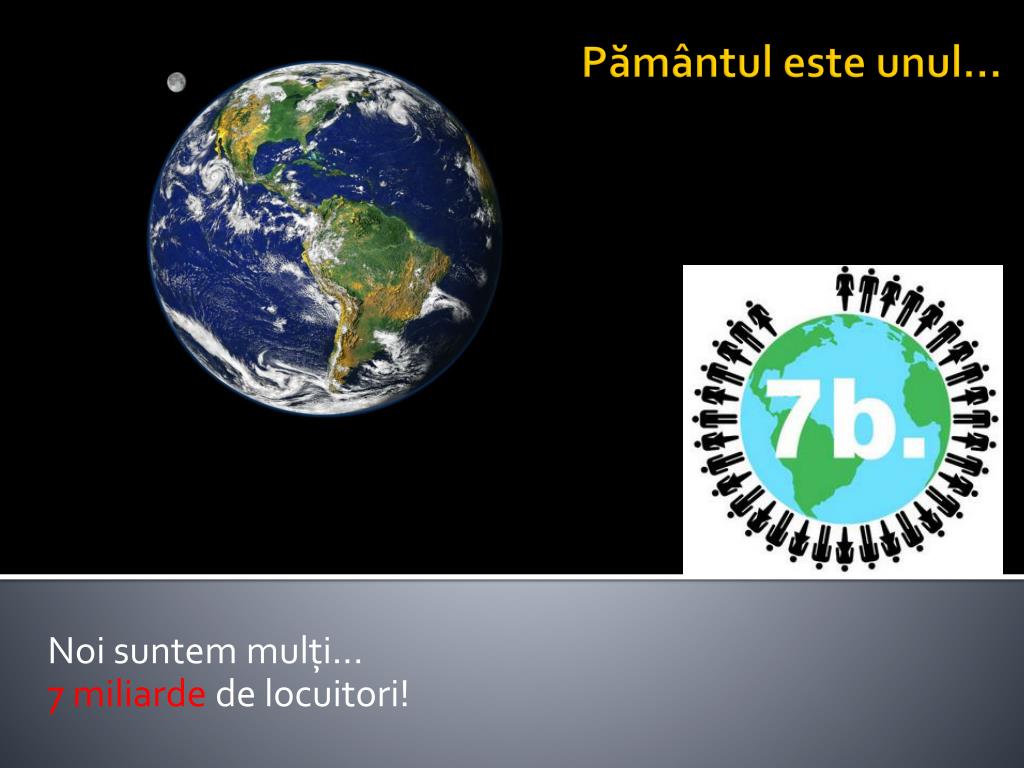 Pământul este unul…

7b.

Noi suntem mulți…
7 miliarde de locuitori!